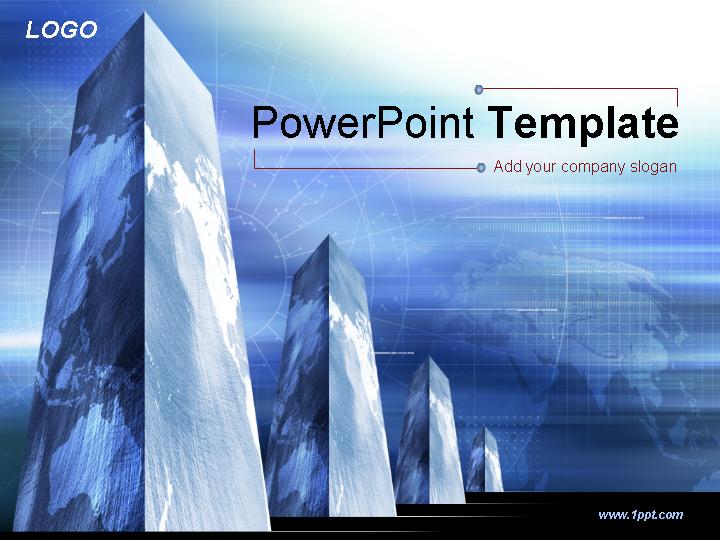 LOGO

PowerPoint Template

Add your company slogan

www.1ppt.com